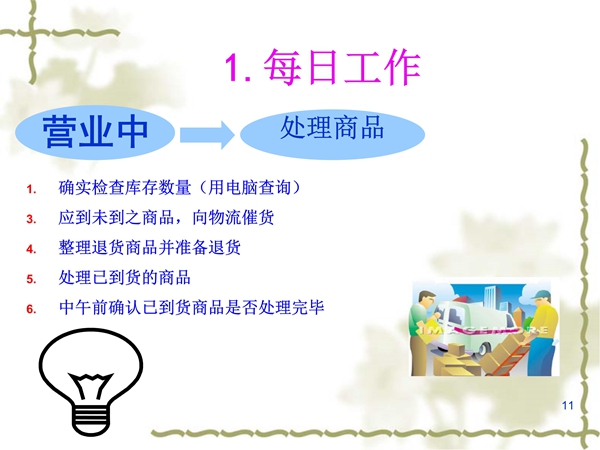 1. 每日工作

营业中

处理商品

1. 确实检查库存数量（用电脑查询）

3. 应到未到之商品，向物流催货

4. 整理退货商品并准备退货

5. 处理已到货的商品

6. 中午前确认已到货商品是否处理完毕

IMAGEMORE

11